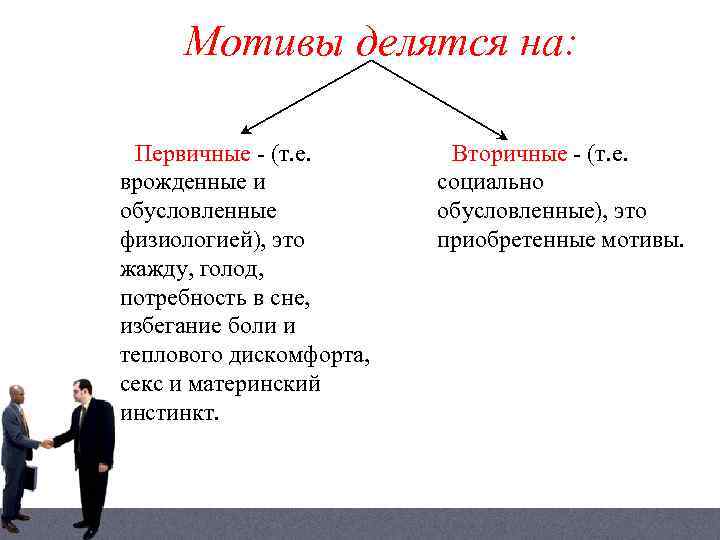 Мотивы делятся на:

Первичные - (т.е. врожденные и обусловленные физиологией), это жажду, голод, потребность в сне, избегание боли и теплового дискомфорта, секс и материнский инстинкт.

Вторичные - (т.е. социально обусловленные), это приобретенные мотивы.